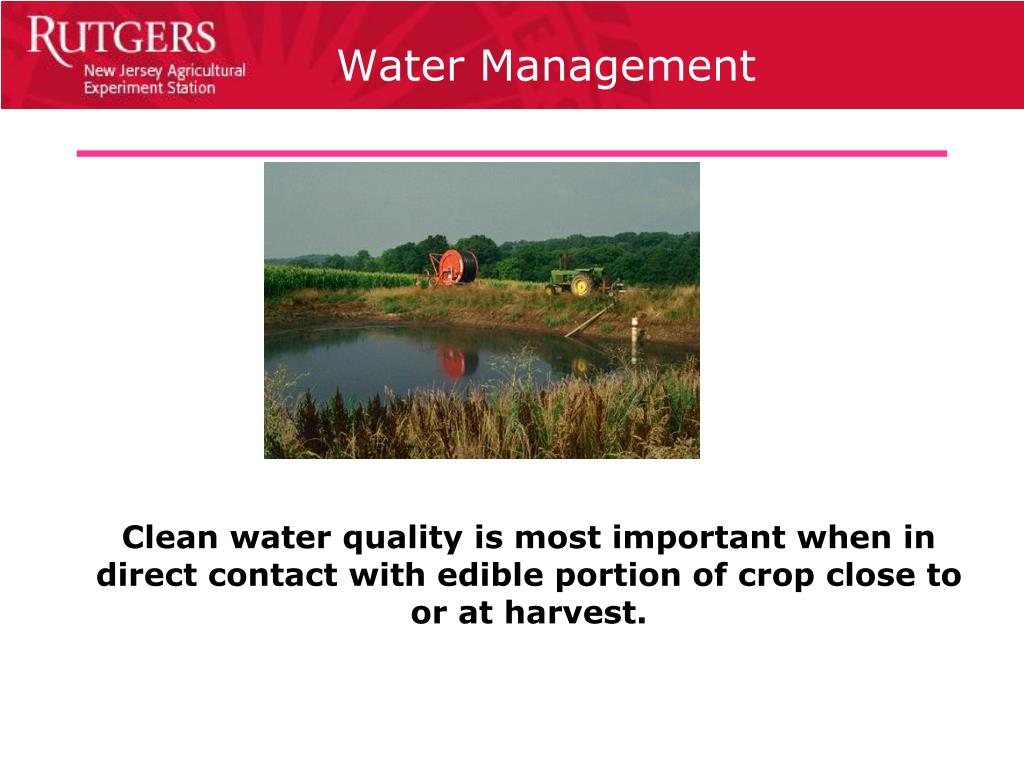 RUTGERS
New Jersey Agricultural Experiment Station

Water Management

Clean water quality is most important when in direct contact with edible portion of crop close to or at harvest.